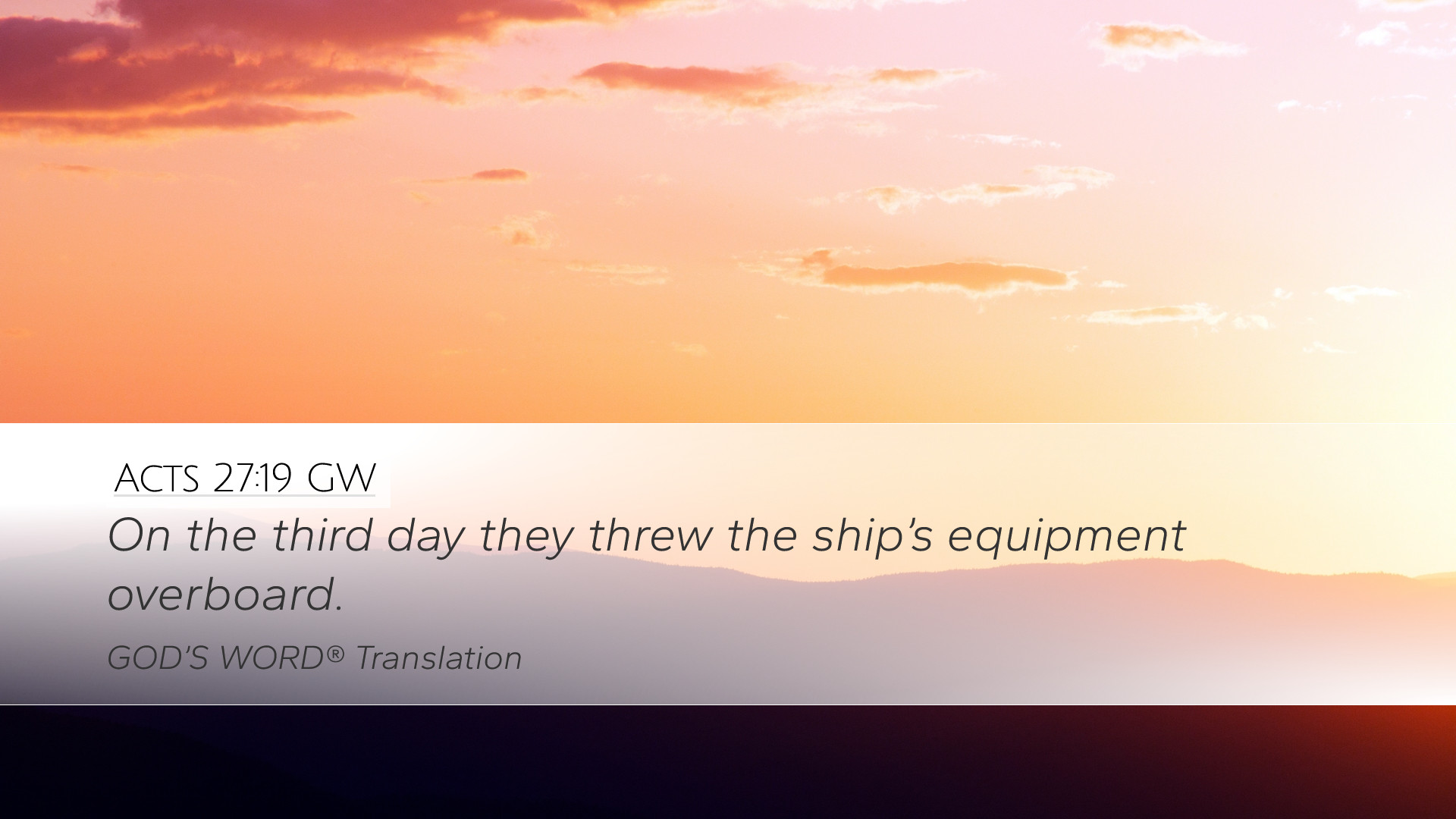 ACTS 27:19 GW

On the third day they threw the ship's equipment overboard.

GOD'S WORD® Translation